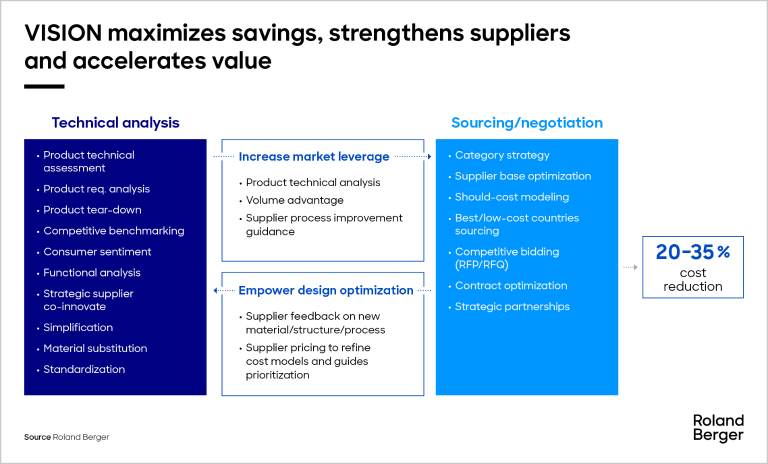 VISION maximizes savings, strengthens suppliers and accelerates value

Technical analysis

• Product technical assessment
• Product req. analysis
• Product tear-down
• Competitive benchmarking
• Consumer sentiment
• Functional analysis
• Strategic supplier co-innovate
• Simplification
• Material substitution
• Standardization

Increase market leverage

• Product technical analysis
• Volume advantage
• Supplier process improvement guidance

Empower design optimization

• Supplier feedback on new material/structure/process
• Supplier pricing to refine cost models and guides prioritization

Sourcing/negotiation

• Category strategy
• Supplier base optimization
• Should-cost modeling
• Best/low-cost countries sourcing
• Competitive bidding (RFP/RFQ)
• Contract optimization
• Strategic partnerships

20-35% cost reduction

Source Roland Berger

Roland Berger